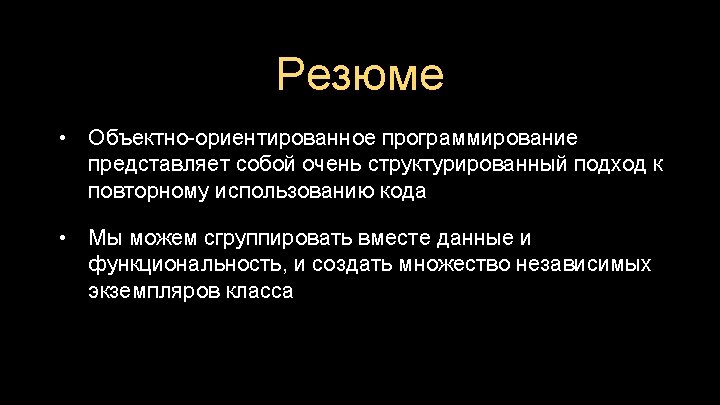 Резюме

• Объектно-ориентированное программирование представляет собой очень структурированный подход к повторному использованию кода

• Мы можем сгруппировать вместе данные и функциональность, и создать множество независимых экземпляров класса